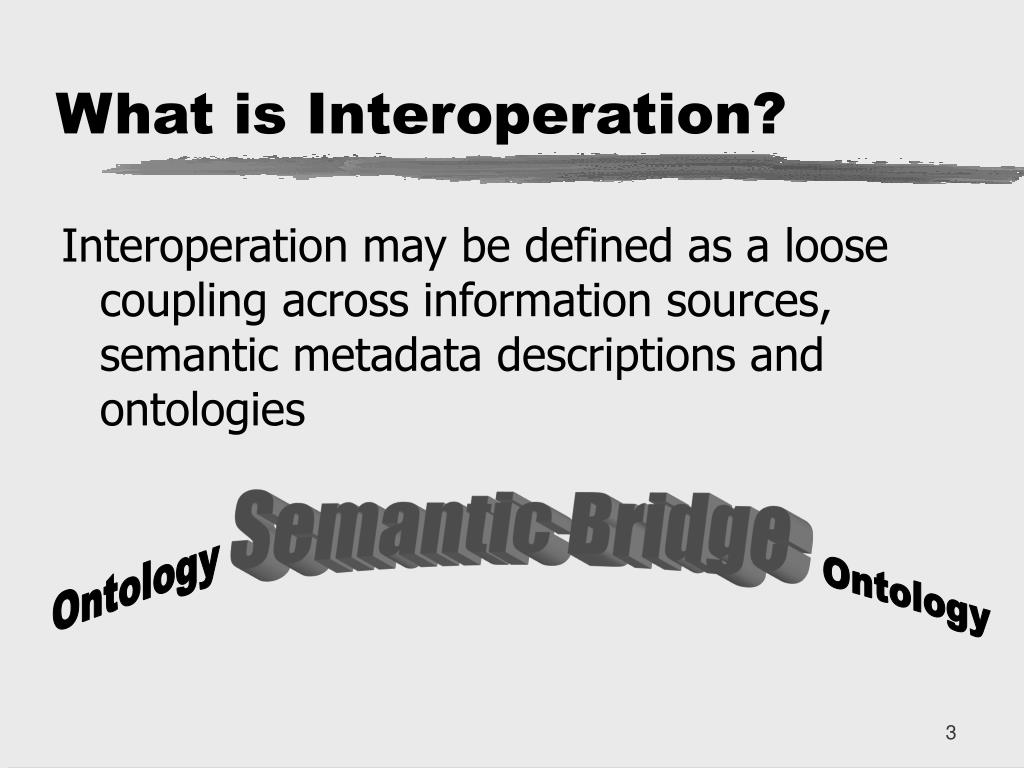 What is Interoperation?

Interoperation may be defined as a loose coupling across information sources, semantic metadata descriptions and ontologies

Ontology

Semantic Bridge

Ontology

3